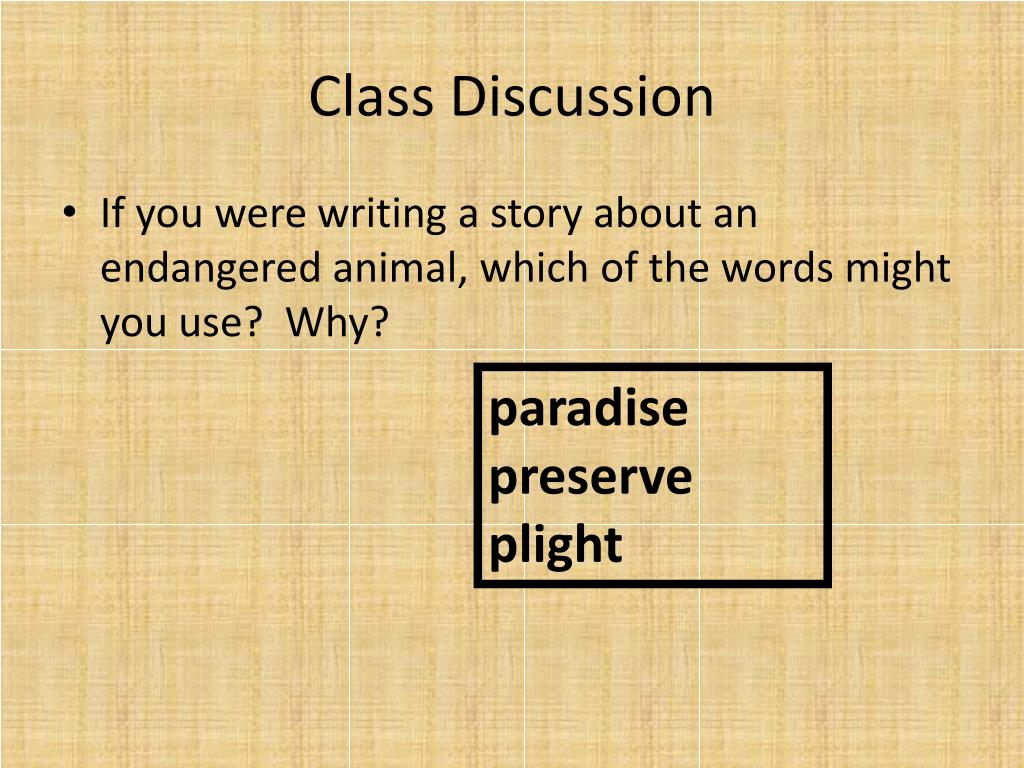 Class Discussion

• If you were writing a story about an endangered animal, which of the words might you use? Why?

paradise
preserve
plight